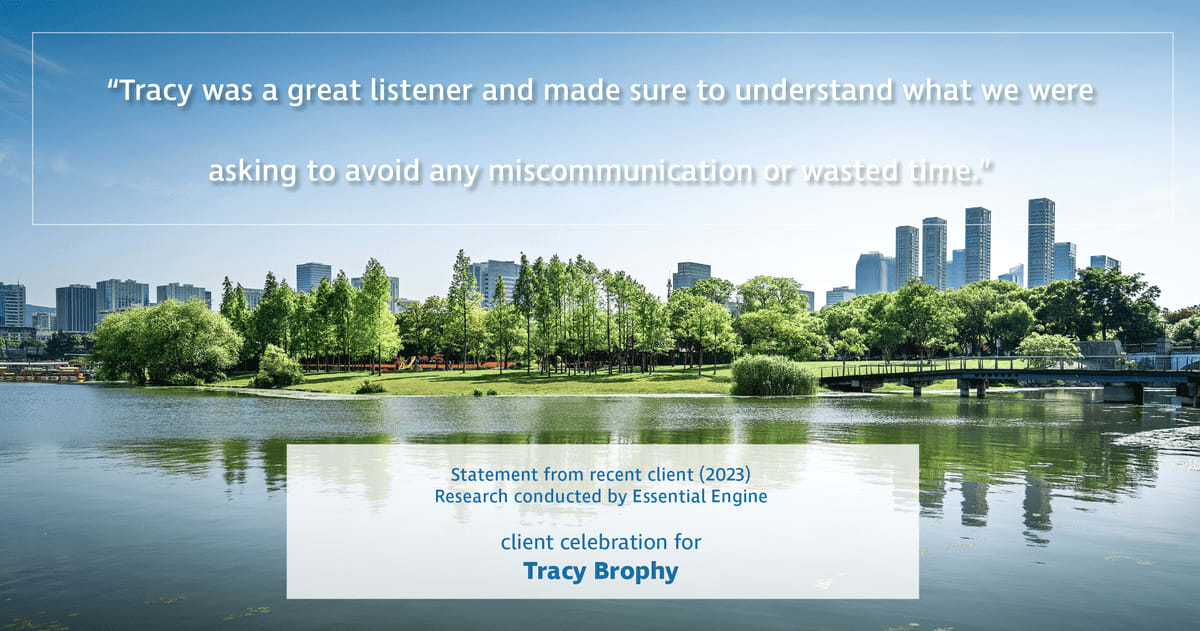 “Tracy was a great listener and made sure to understand what we were asking to avoid any miscommunication or wasted time.”

Statement from recent client (2023)
Research conducted by Essential Engine

client celebration for
Tracy Brophy